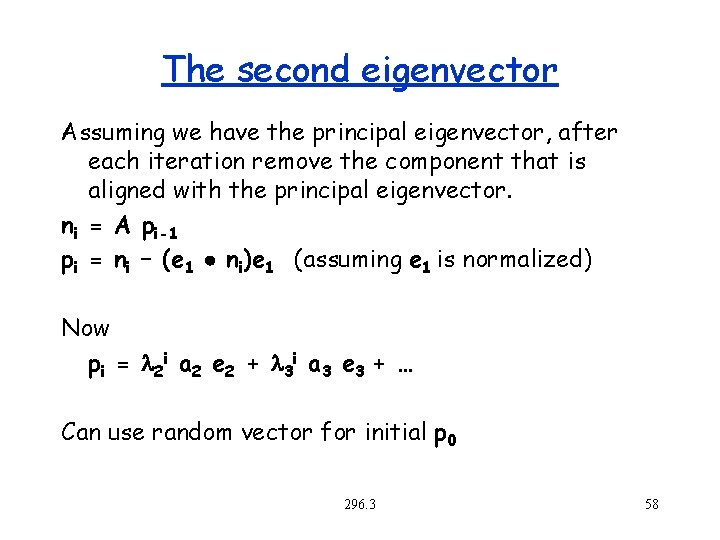 The second eigenvector

Assuming we have the principal eigenvector, after each iteration remove the component that is aligned with the principal eigenvector.

$n_i = A\ p_{i-1}$

$p_i = n_i - (e_1 \bullet n_i)e_1$ (assuming $e_1$ is normalized)

Now

$p_i = \lambda_2^i\ a_2\ e_2 + \lambda_3^i\ a_3\ e_3 + \ldots$

Can use random vector for initial $p_0$

296.3

58